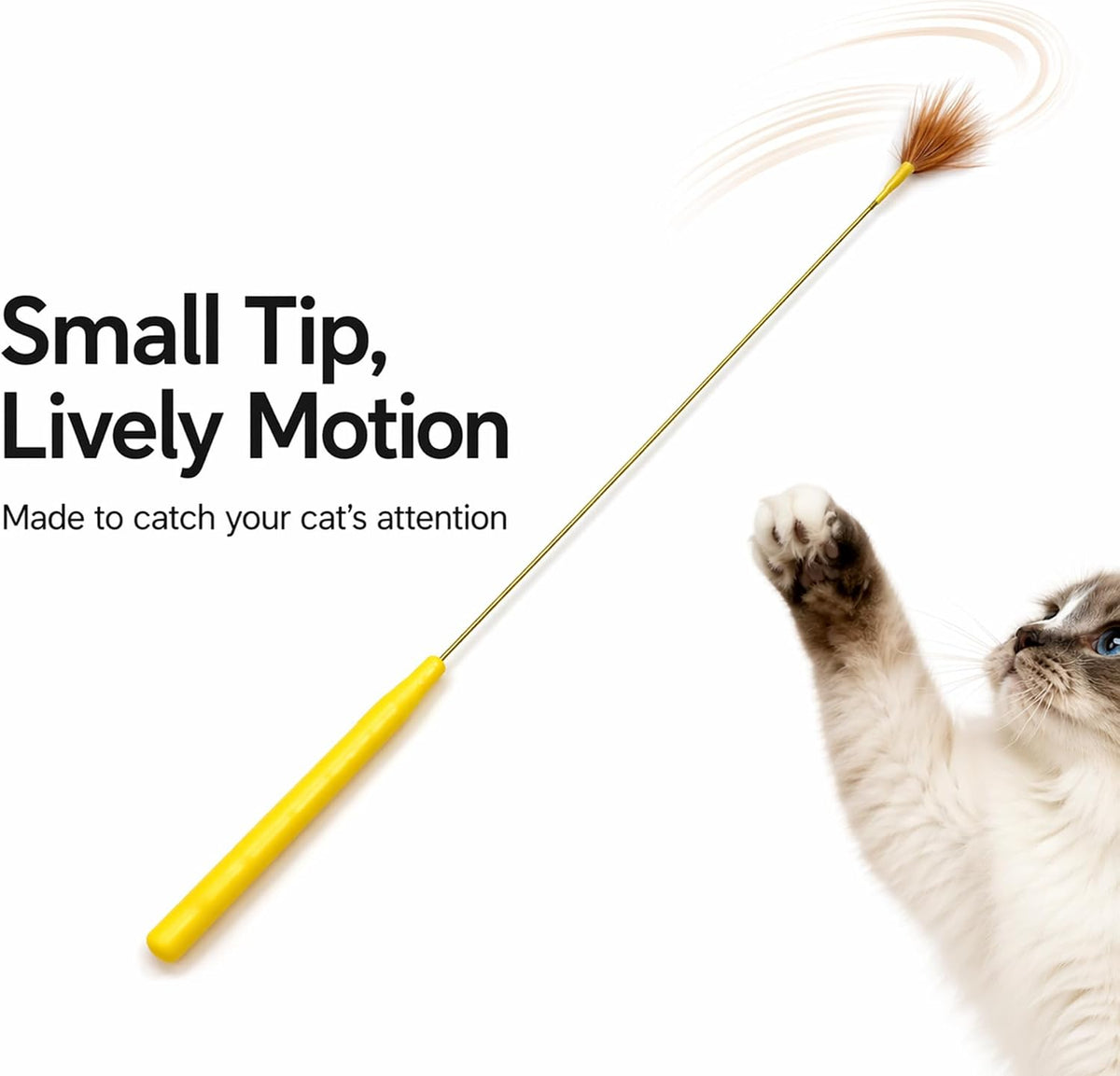 Small Tip,
Lively Motion

Made to catch your cat's attention